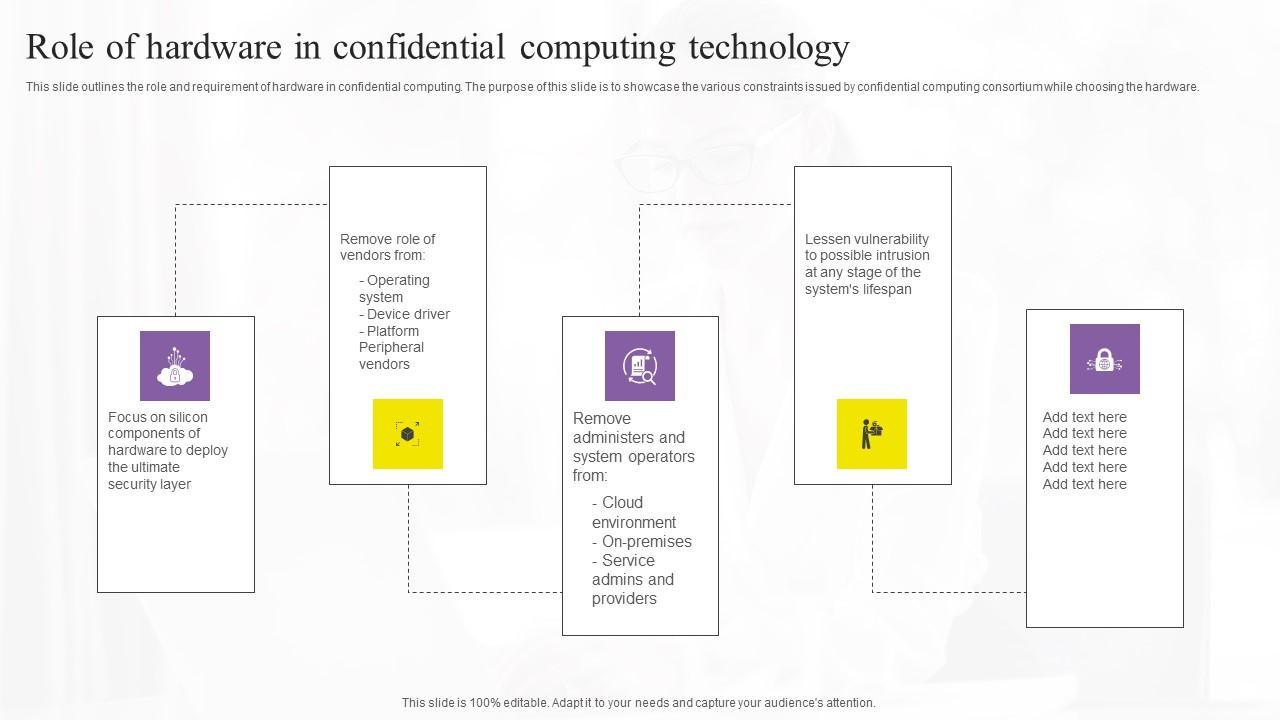 Role of hardware in confidential computing technology

This slide outlines the role and requirement of hardware in confidential computing. The purpose of this slide is to showcase the various constraints issued by confidential computing consortium while choosing the hardware.

Focus on silicon components of hardware to deploy the ultimate security layer

Remove role of vendors from:
- Operating system
- Device driver
- Platform Peripheral vendors

Remove administers and system operators from:
- Cloud environment
- On-premises
- Service admins and providers

Lessen vulnerability to possible intrusion at any stage of the system's lifespan

Add text here
Add text here
Add text here
Add text here
Add text here

This slide is 100% editable. Adapt it to your needs and capture your audience's attention.